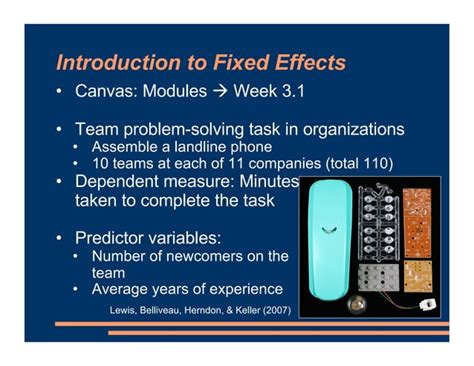 Introduction to Fixed Effects

• Canvas: Modules → Week 3.1

• Team problem-solving task in organizations
  • Assemble a landline phone
  • 10 teams at each of 11 companies (total 110)
• Dependent measure: Minutes taken to complete the task

• Predictor variables:
  • Number of newcomers on the team
  • Average years of experience

Lewis, Belliveau, Herndon, & Keller (2007)